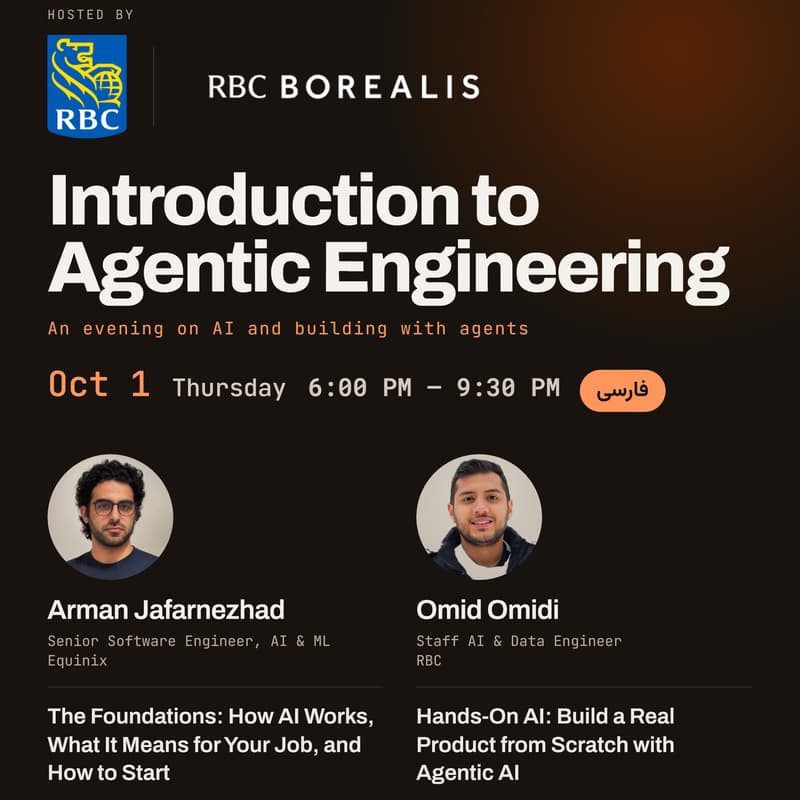 HOSTED BY

RBC

RBC BOREALIS

Introduction to Agentic Engineering

An evening on AI and building with agents

Oct 1 Thursday 6:00 PM – 9:30 PM فارسی

Arman Jafarnezhad
Senior Software Engineer, AI & ML
Equinix

The Foundations: How AI Works, What It Means for Your Job, and How to Start

Omid Omidi
Staff AI & Data Engineer
RBC

Hands-On AI: Build a Real Product from Scratch with Agentic AI